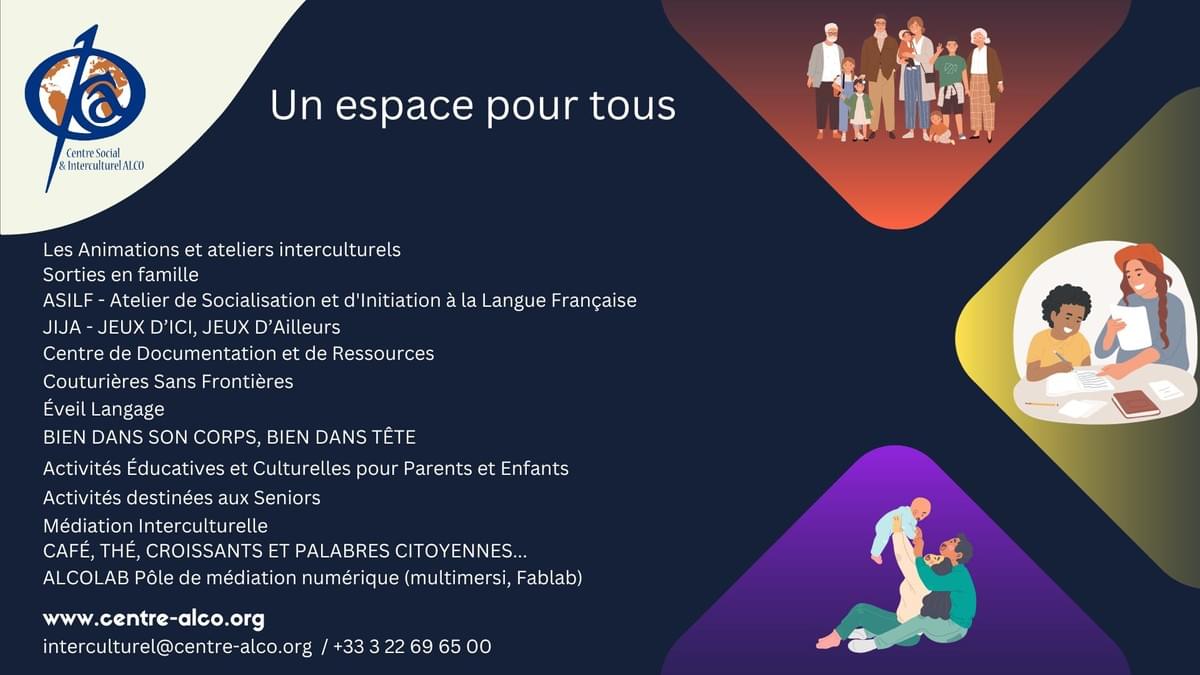 Centre Social & Interculturel ALCO

Un espace pour tous

Les Animations et ateliers interculturels
Sorties en famille
ASILF - Atelier de Socialisation et d'Initiation à la Langue Française
JIJA - JEUX D'ICI, JEUX D'Ailleurs
Centre de Documentation et de Ressources
Couturières Sans Frontières
Éveil Langage
BIEN DANS SON CORPS, BIEN DANS TÊTE
Activités Éducatives et Culturelles pour Parents et Enfants
Activités destinées aux Seniors
Médiation Interculturelle
CAFÉ, THÉ, CROISSANTS ET PALABRES CITOYENNES...
ALCOLAB Pôle de médiation numérique (multimersi, Fablab)

www.centre-alco.org
interculturel@centre-alco.org / +33 3 22 69 65 00